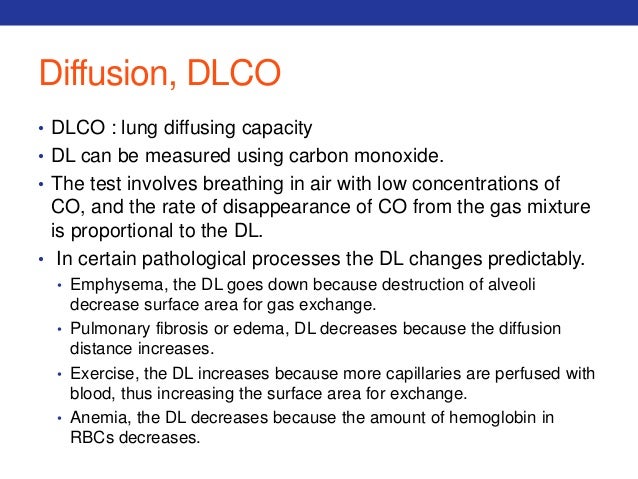 Diffusion, DLCO

• DLCO : lung diffusing capacity
• DL can be measured using carbon monoxide.
• The test involves breathing in air with low concentrations of CO, and the rate of disappearance of CO from the gas mixture is proportional to the DL.
• In certain pathological processes the DL changes predictably.
  • Emphysema, the DL goes down because destruction of alveoli decrease surface area for gas exchange.
  • Pulmonary fibrosis or edema, DL decreases because the diffusion distance increases.
  • Exercise, the DL increases because more capillaries are perfused with blood, thus increasing the surface area for exchange.
  • Anemia, the DL decreases because the amount of hemoglobin in RBCs decreases.